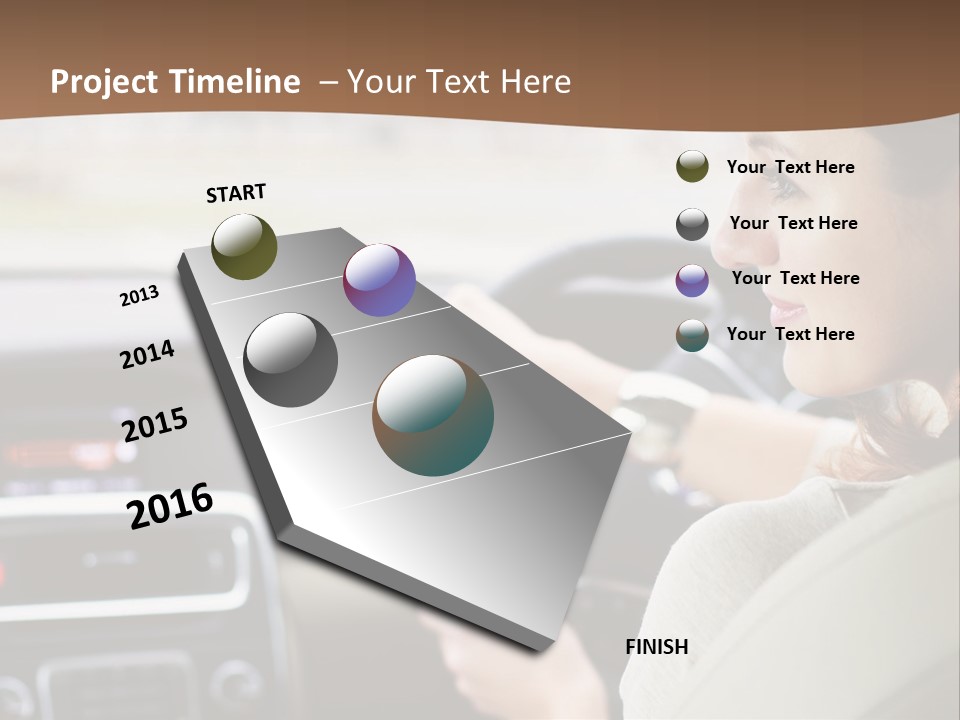 Project Timeline – Your Text Here

START

2013

2014

2015

2016

FINISH

Your Text Here

Your Text Here

Your Text Here

Your Text Here